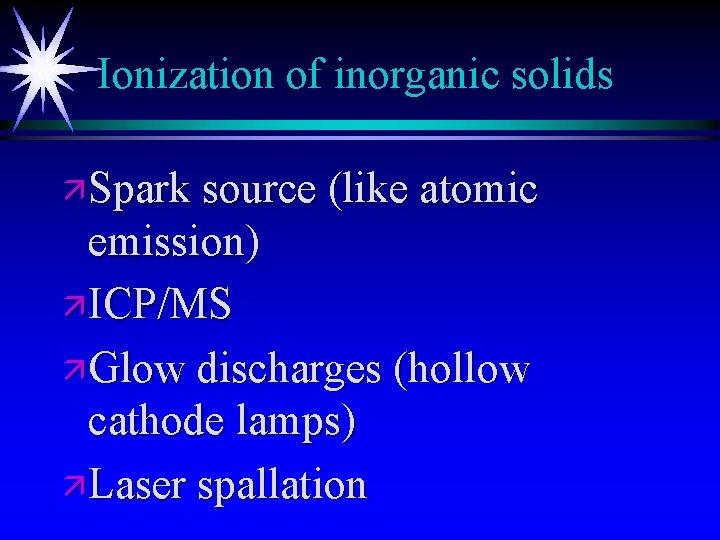 Ionization of inorganic solids

Spark source (like atomic emission)

ICP/MS

Glow discharges (hollow cathode lamps)

Laser spallation